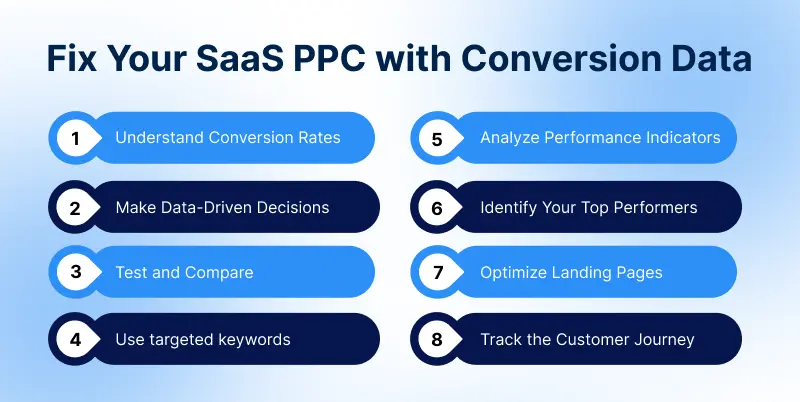 Fix Your SaaS PPC with Conversion Data

1 Understand Conversion Rates

2 Make Data-Driven Decisions

3 Test and Compare

4 Use targeted keywords

5 Analyze Performance Indicators

6 Identify Your Top Performers

7 Optimize Landing Pages

8 Track the Customer Journey